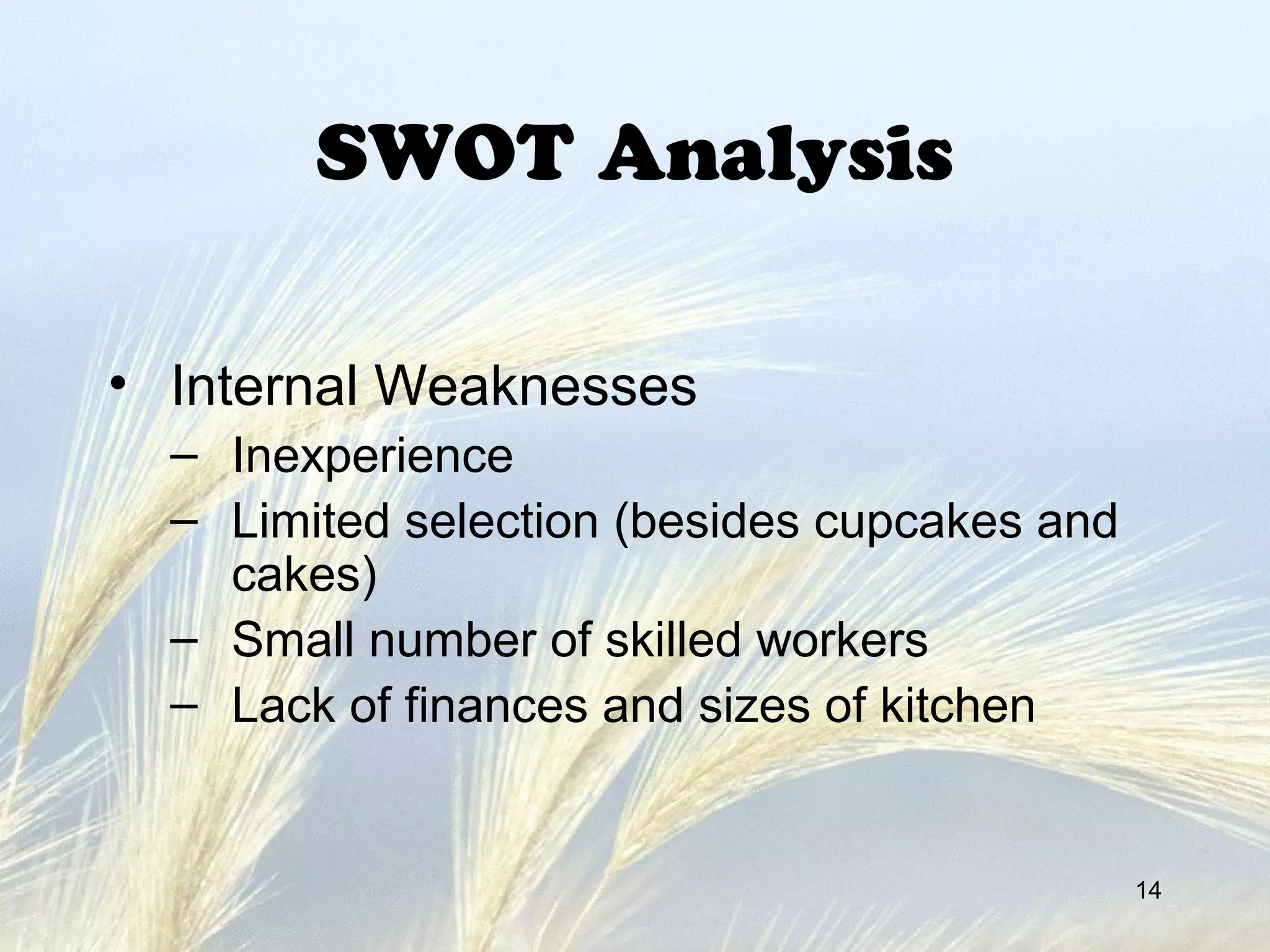 SWOT Analysis

• Internal Weaknesses
– Inexperience
– Limited selection (besides cupcakes and cakes)
– Small number of skilled workers
– Lack of finances and sizes of kitchen

14